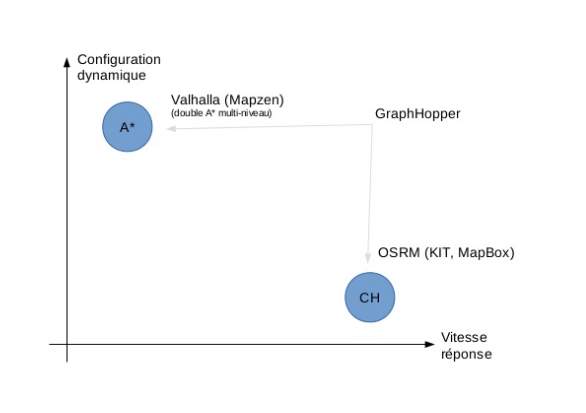 Configuration dynamique

Valhalla (Mapzen)
(double A* multi-niveau)

A*

GraphHopper

OSRM (KIT, MapBox)

CH

Vitesse réponse